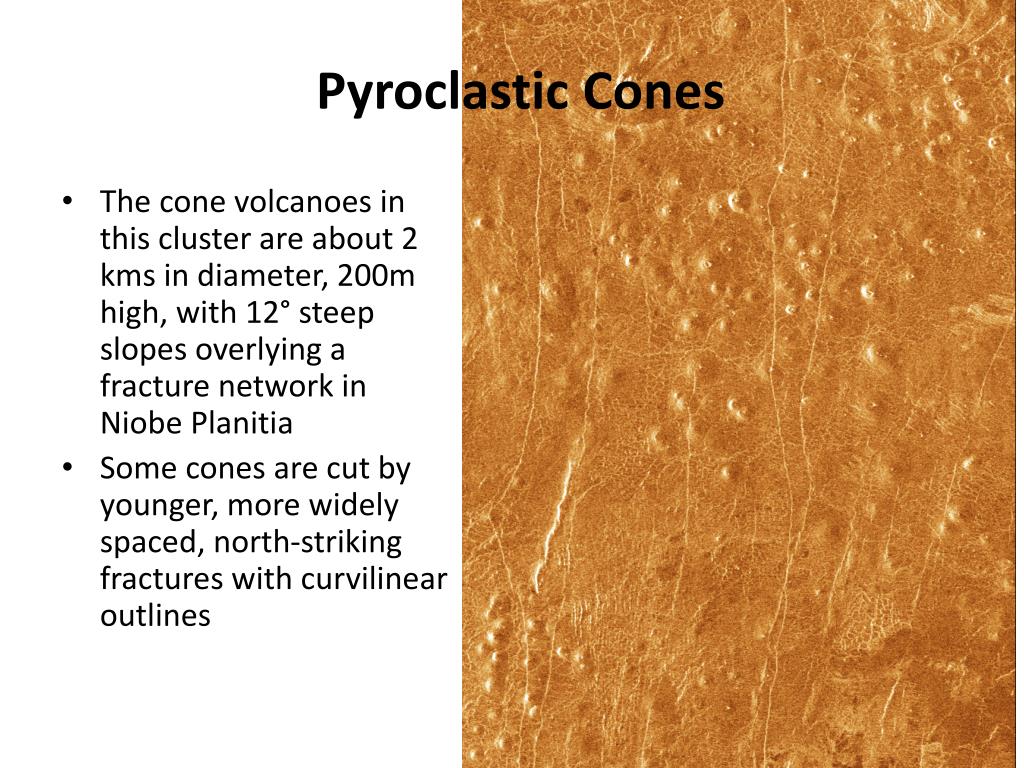 Pyroclastic Cones

• The cone volcanoes in this cluster are about 2 kms in diameter, 200m high, with 12° steep slopes overlying a fracture network in Niobe Planitia
• Some cones are cut by younger, more widely spaced, north-striking fractures with curvilinear outlines